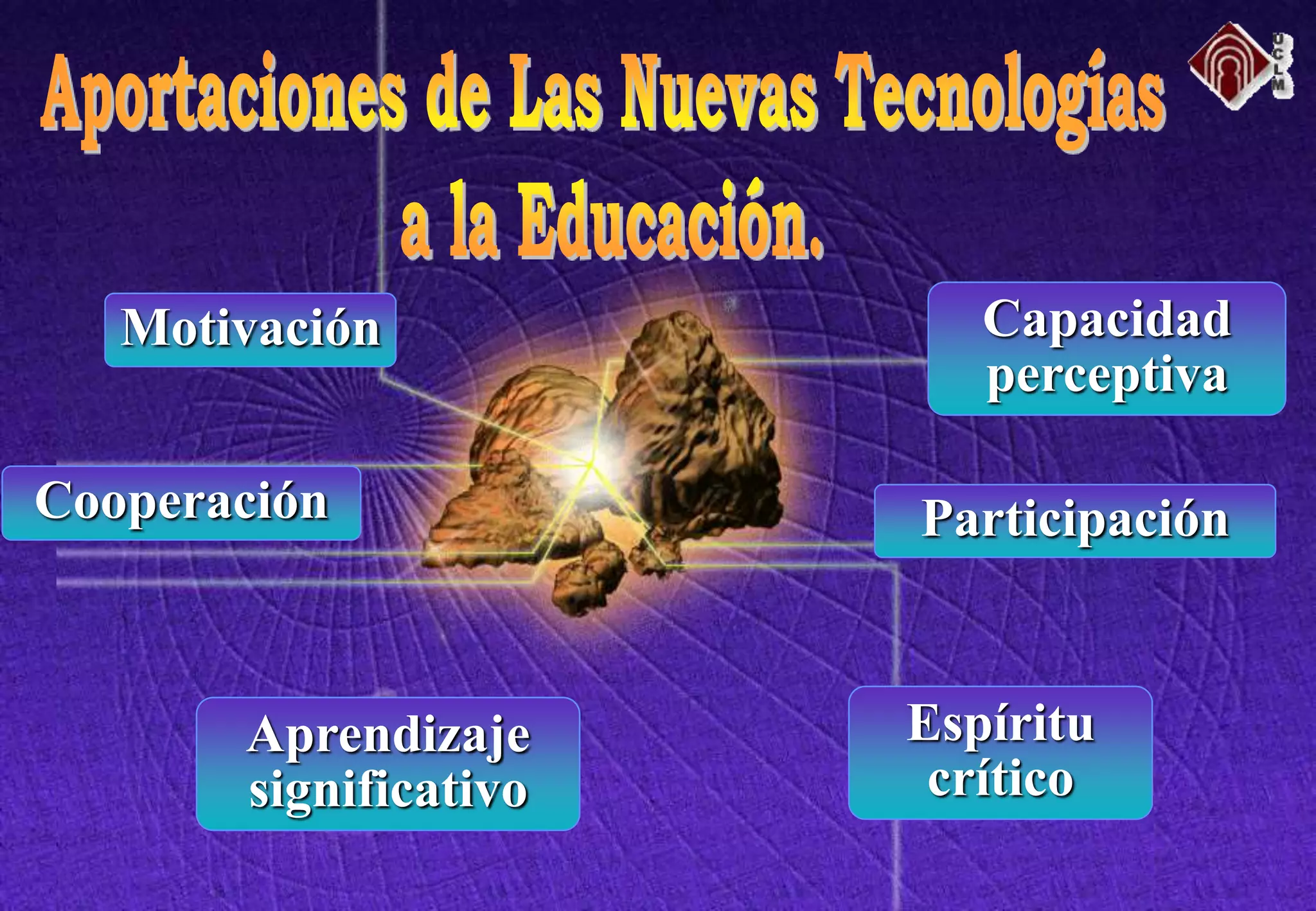 Aportaciones de Las Nuevas Tecnologías a la Educación.

UCLM

Motivación

Capacidad perceptiva

Cooperación

Participación

Aprendizaje significativo

Espíritu crítico